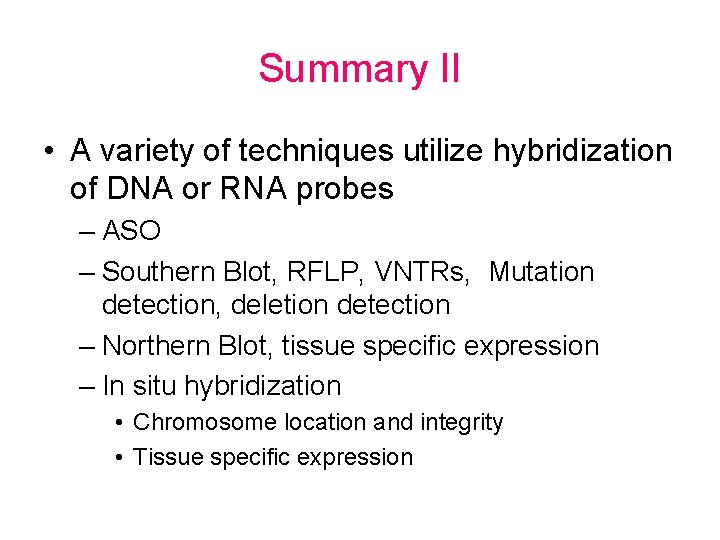 Summary II

• A variety of techniques utilize hybridization of DNA or RNA probes
– ASO
– Southern Blot, RFLP, VNTRs, Mutation detection, deletion detection
– Northern Blot, tissue specific expression
– In situ hybridization
• Chromosome location and integrity
• Tissue specific expression